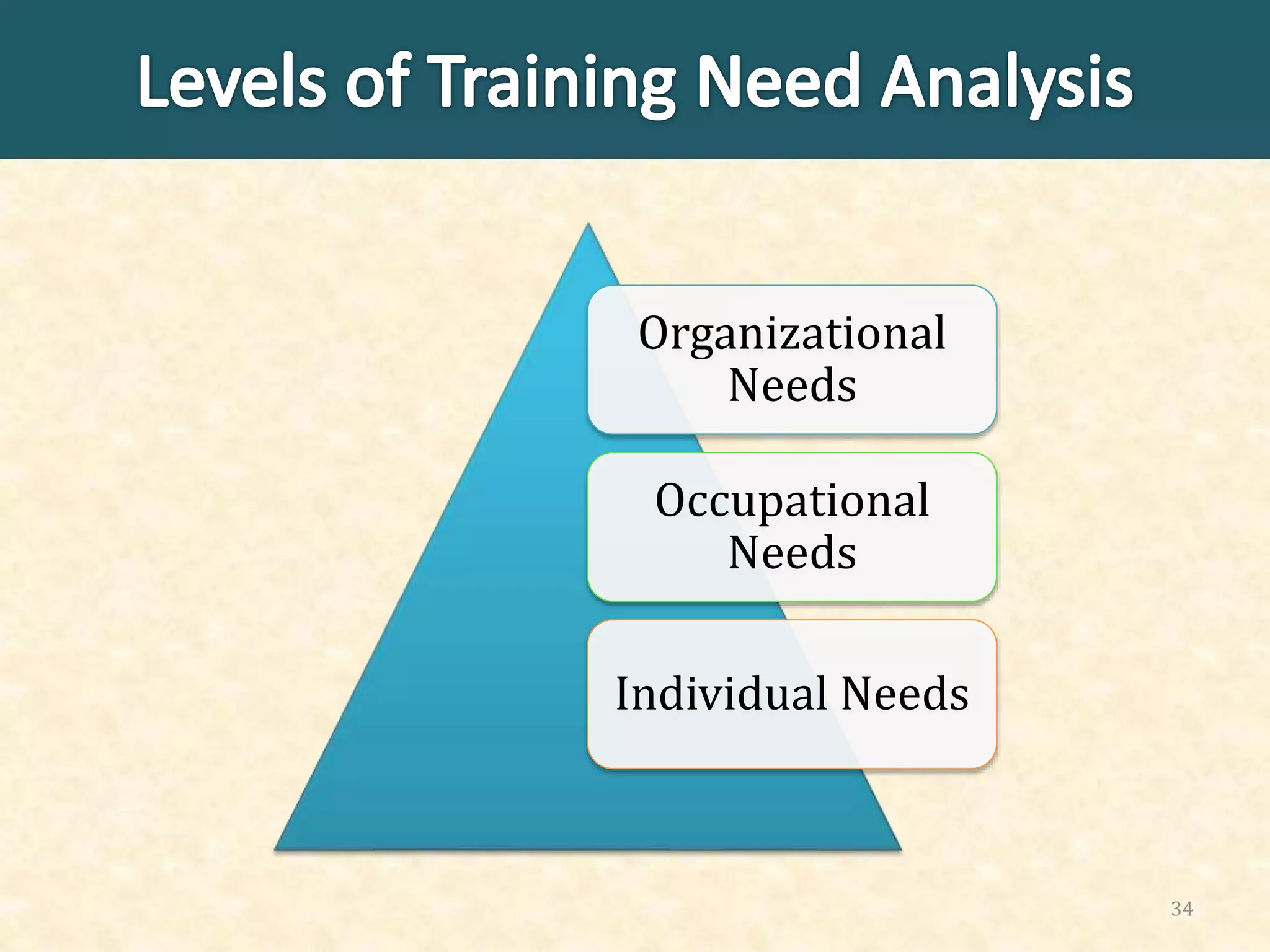 Levels of Training Need Analysis

Organizational Needs

Occupational Needs

Individual Needs

34